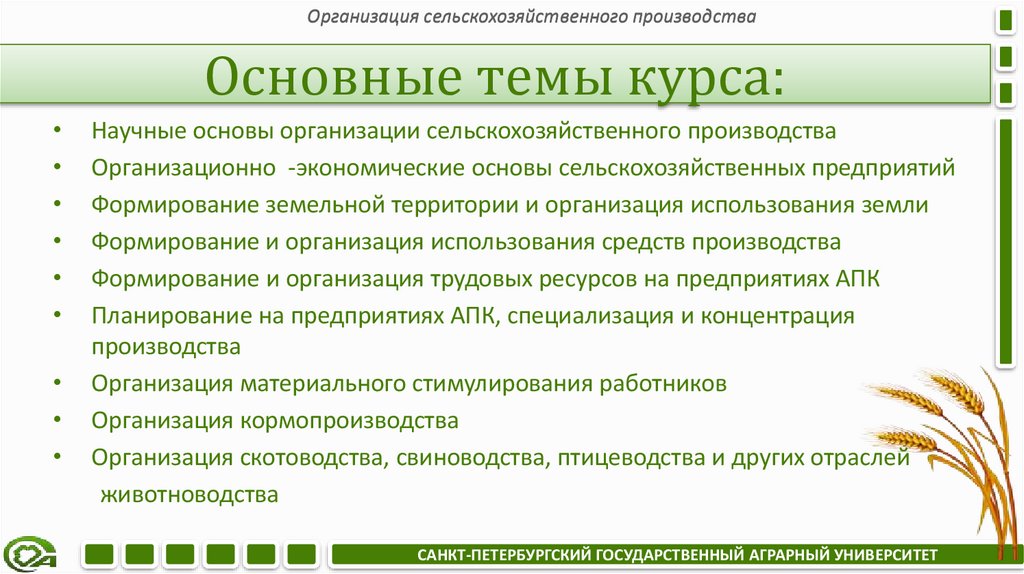 Организация сельскохозяйственного производства

Основные темы курса:

• Научные основы организации сельскохозяйственного производства
• Организационно -экономические основы сельскохозяйственных предприятий
• Формирование земельной территории и организация использования земли
• Формирование и организация использования средств производства
• Формирование и организация трудовых ресурсов на предприятиях АПК
• Планирование на предприятиях АПК, специализация и концентрация производства
• Организация материального стимулирования работников
• Организация кормопроизводства
• Организация скотоводства, свиноводства, птицеводства и других отраслей животноводства

САНКТ-ПЕТЕРБУРГСКИЙ ГОСУДАРСТВЕННЫЙ АГРАРНЫЙ УНИВЕРСИТЕТ